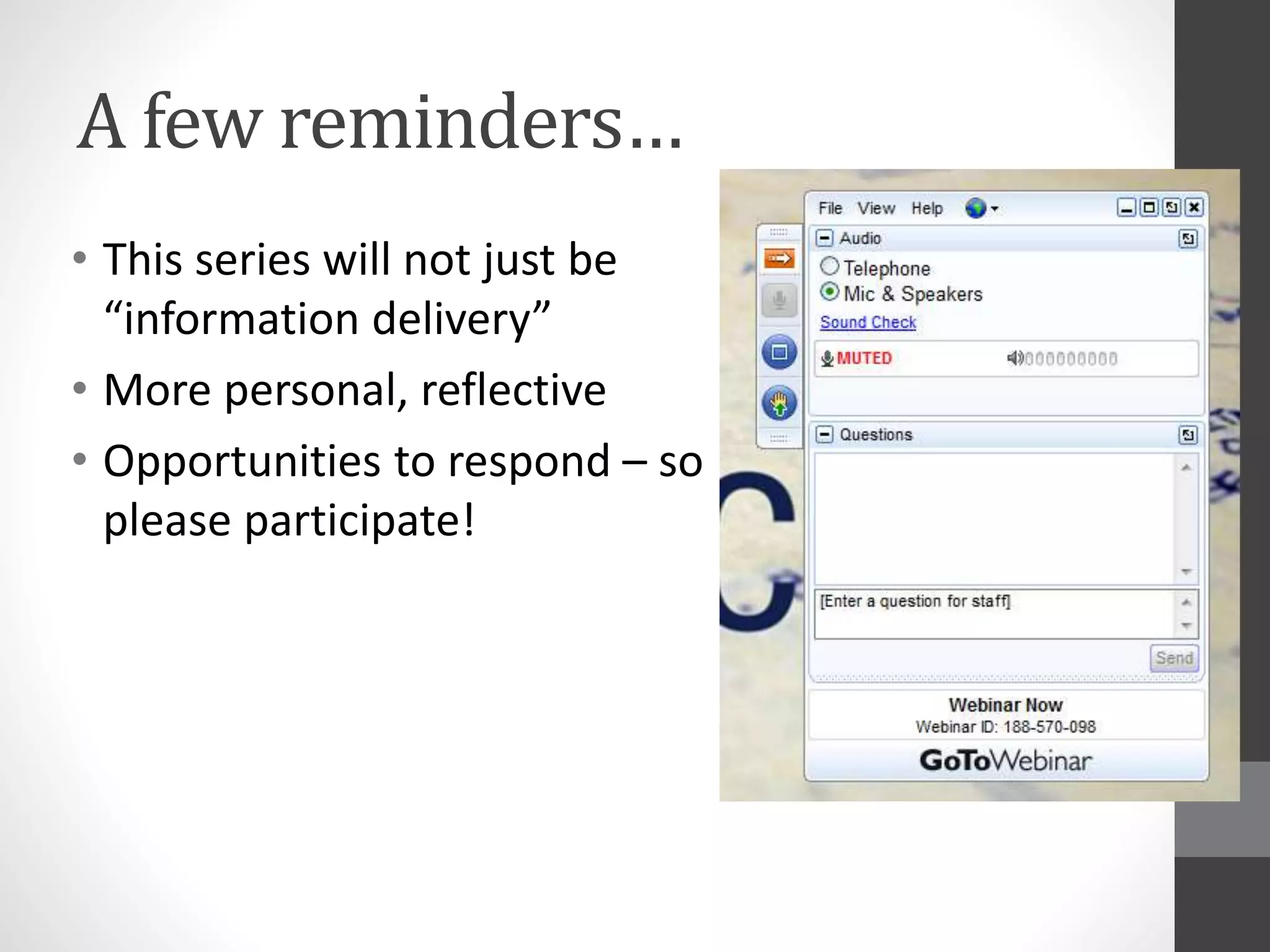 A few reminders…

• This series will not just be “information delivery”
• More personal, reflective
• Opportunities to respond – so please participate!

File View Help

Audio
Telephone
Mic & Speakers
Sound Check
MUTED

Questions

[Enter a question for staff]
Send

Webinar Now
Webinar ID: 188-570-098
GoToWebinar